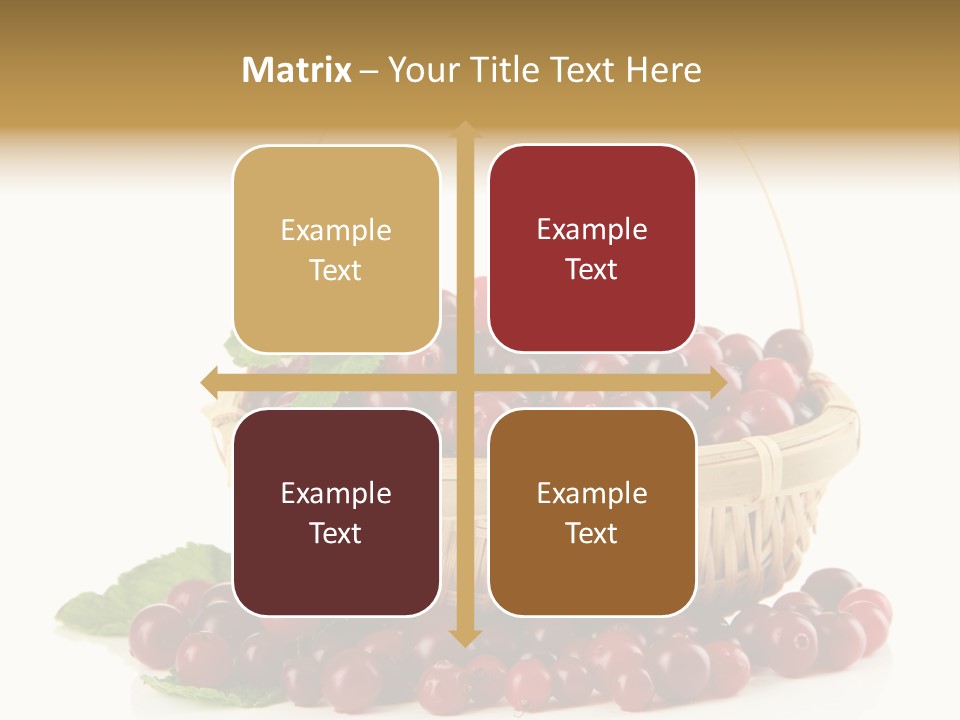 Matrix – Your Title Text Here

Example Text

Example Text

Example Text

Example Text